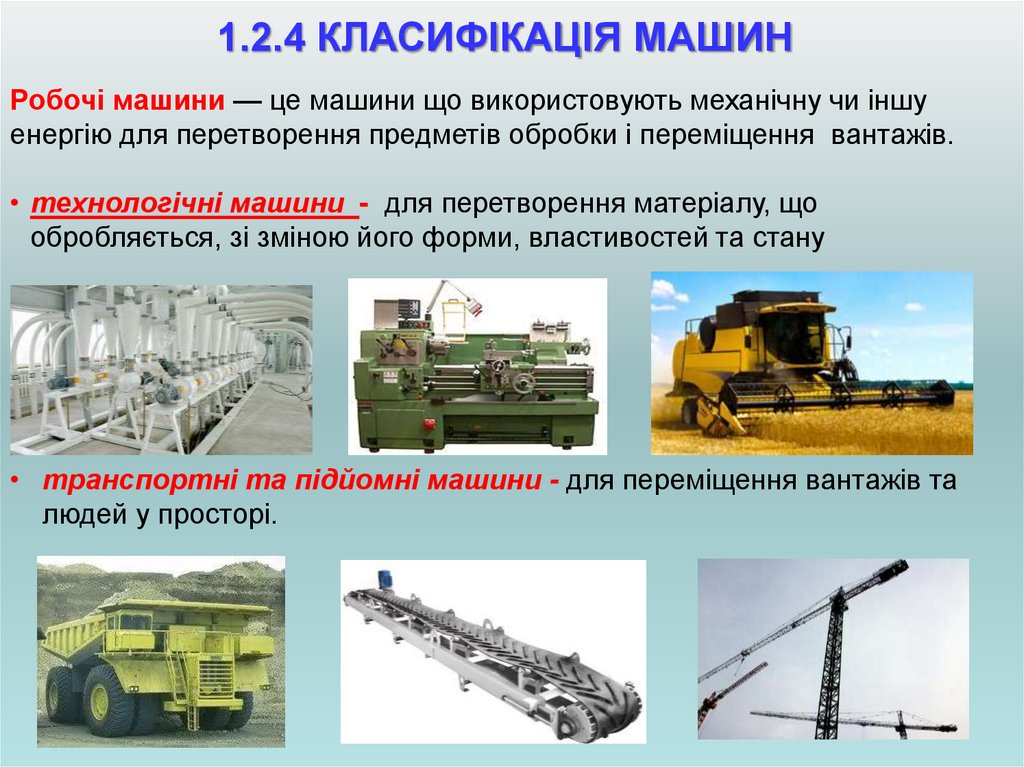 1.2.4 КЛАСИФІКАЦІЯ МАШИН

Робочі машини — це машини що використовують механічну чи іншу енергію для перетворення предметів обробки і переміщення вантажів.

• технологічні машини - для перетворення матеріалу, що обробляється, зі зміною його форми, властивостей та стану

• транспортні та підйомні машини - для переміщення вантажів та людей у просторі.